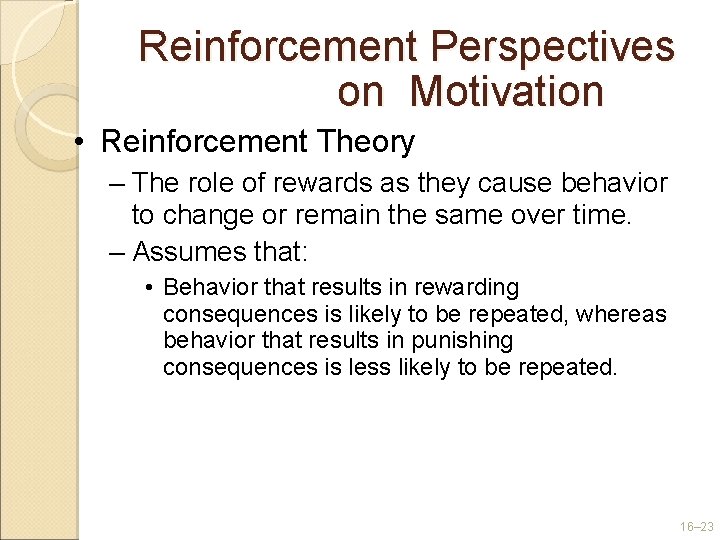 Reinforcement Perspectives on Motivation

• Reinforcement Theory

– The role of rewards as they cause behavior to change or remain the same over time.

– Assumes that:

• Behavior that results in rewarding consequences is likely to be repeated, whereas behavior that results in punishing consequences is less likely to be repeated.

16–23